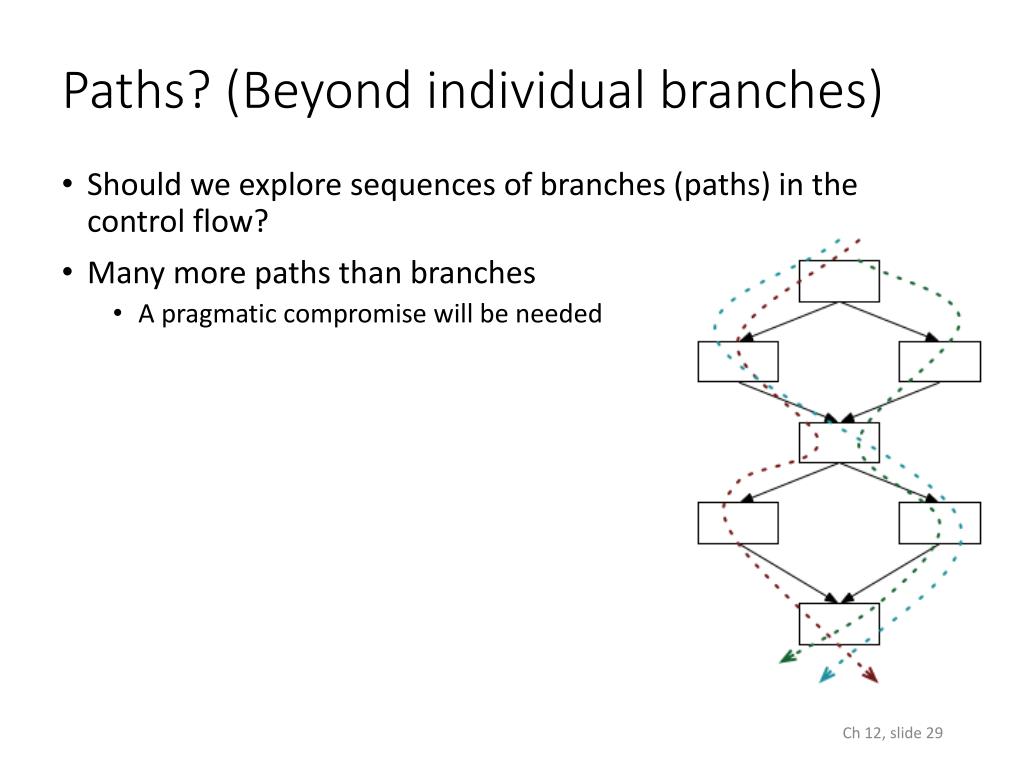 Paths? (Beyond individual branches)

• Should we explore sequences of branches (paths) in the control flow?
• Many more paths than branches
  • A pragmatic compromise will be needed

Ch 12, slide 29